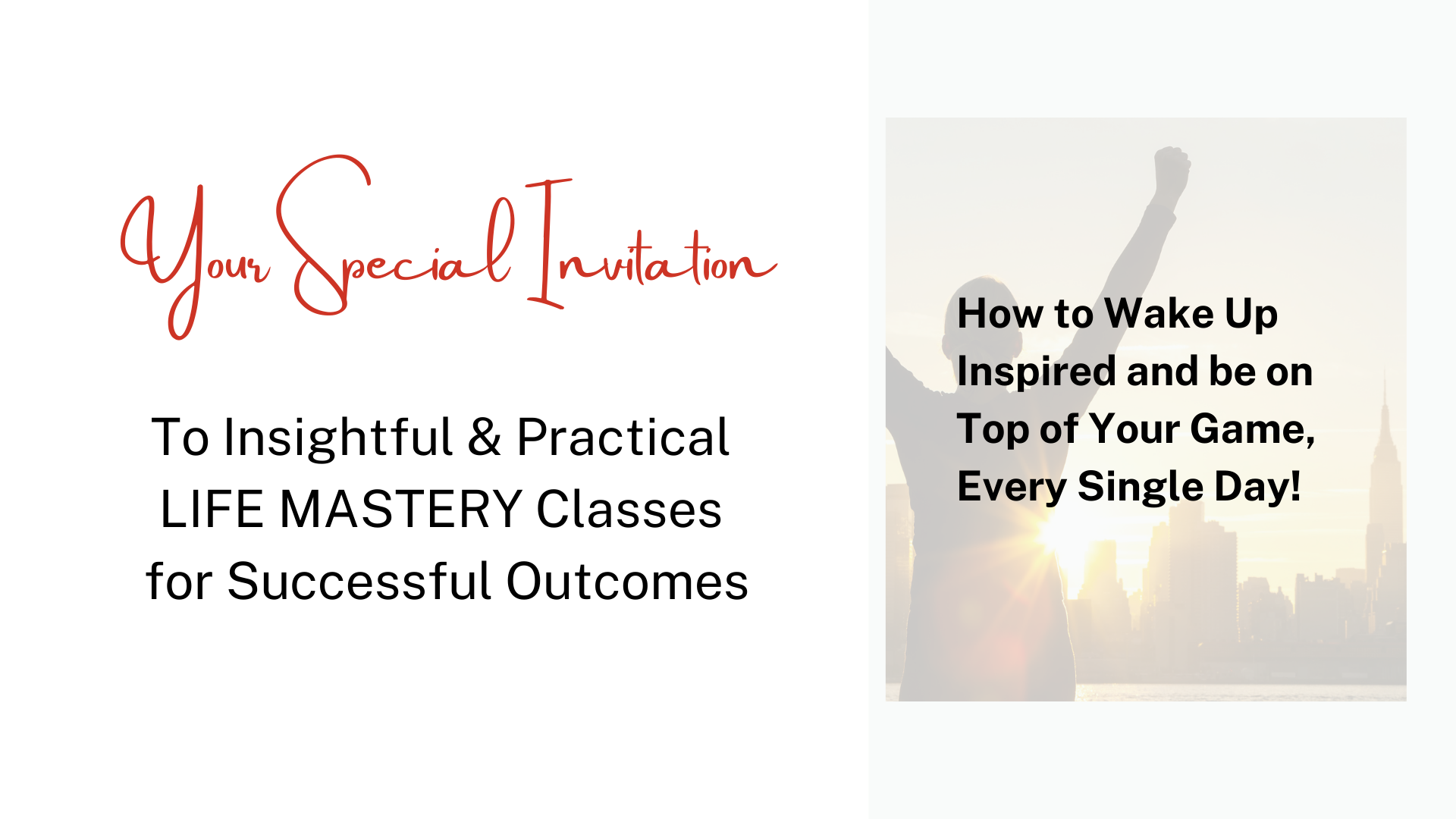 Your Special Invitation

To Insightful & Practical LIFE MASTERY Classes for Successful Outcomes

How to Wake Up Inspired and be on Top of Your Game, Every Single Day!